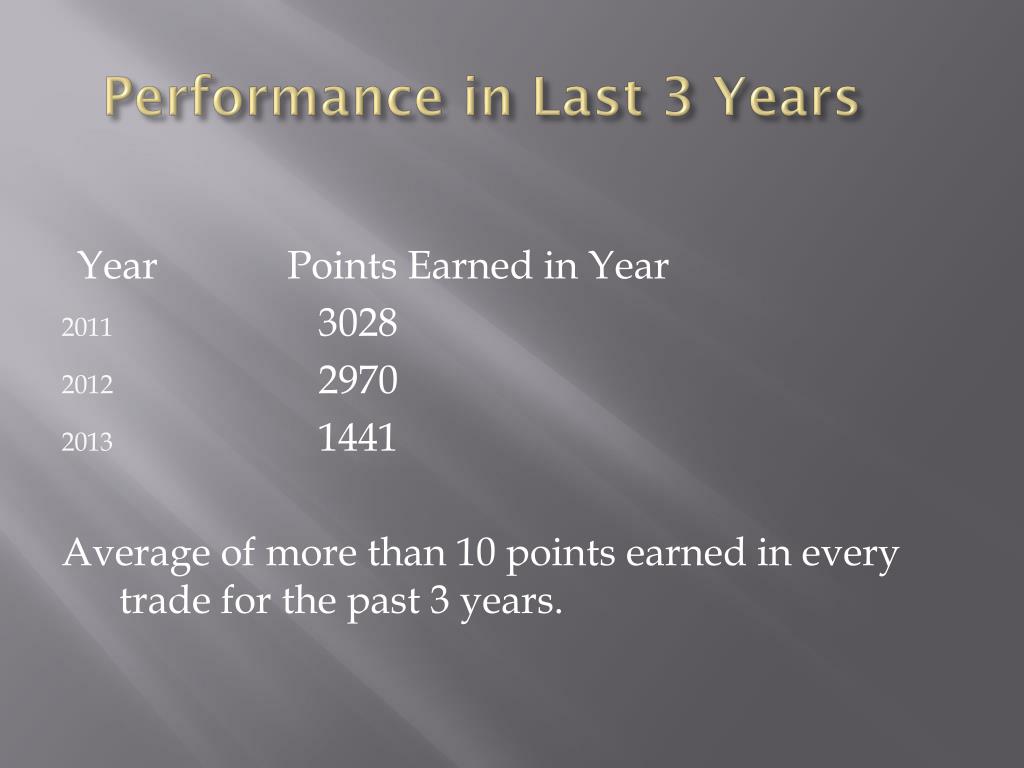 Performance in Last 3 Years

| Year | Points Earned in Year |
|---|---|
| 2011 | 3028 |
| 2012 | 2970 |
| 2013 | 1441 |

Average of more than 10 points earned in every trade for the past 3 years.